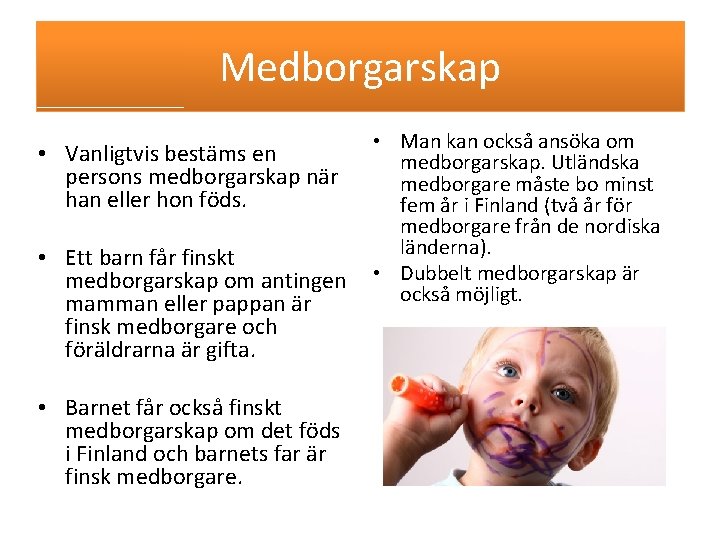 Medborgarskap

• Vanligtvis bestäms en persons medborgarskap när han eller hon föds.

• Ett barn får finskt medborgarskap om antingen mamman eller pappan är finsk medborgare och föräldrarna är gifta.

• Barnet får också finskt medborgarskap om det föds i Finland och barnets far är finsk medborgare.

• Man kan också ansöka om medborgarskap. Utländska medborgare måste bo minst fem år i Finland (två år för medborgare från de nordiska länderna).
• Dubbelt medborgarskap är också möjligt.